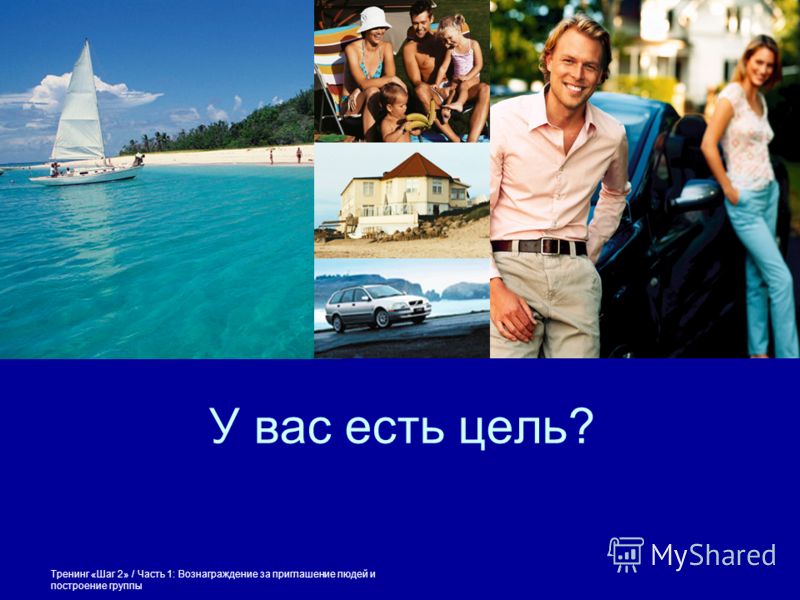 У вас есть цель?

Тренинг «Шаг 2» / Часть 1: Вознаграждение за приглашение людей и построение группы

MyShared